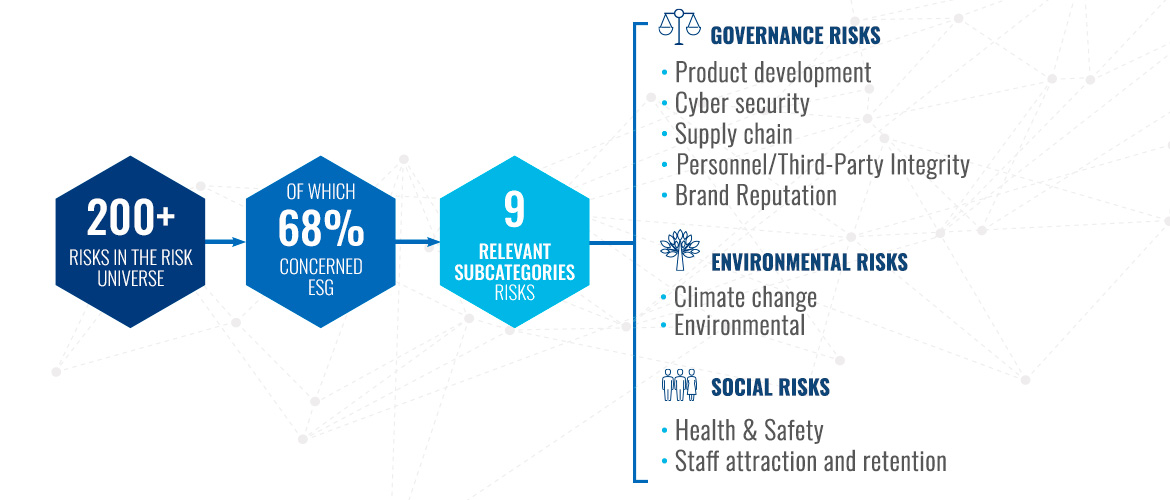 200+
RISKS IN THE RISK UNIVERSE

OF WHICH
68%
CONCERNED ESG

9
RELEVANT SUBCATEGORIES
RISKS

GOVERNANCE RISKS
• Product development
• Cyber security
• Supply chain
• Personnel/Third-Party Integrity
• Brand Reputation

ENVIRONMENTAL RISKS
• Climate change
• Environmental

SOCIAL RISKS
• Health & Safety
• Staff attraction and retention